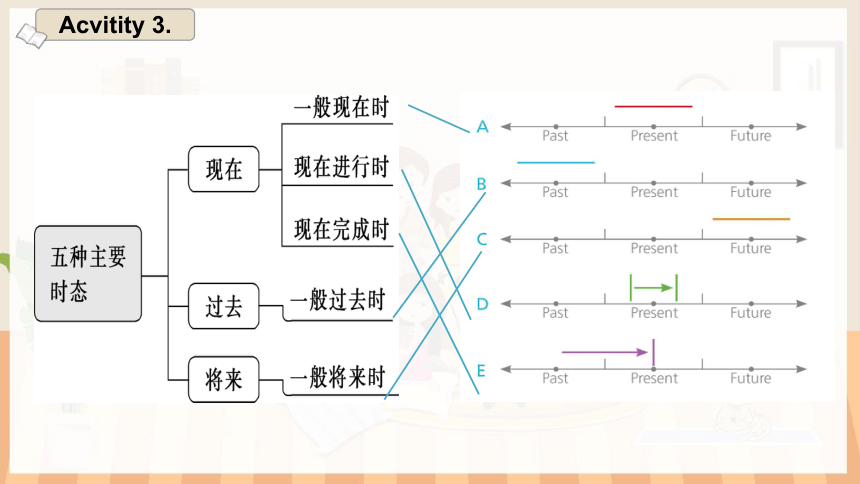 Acvitity 3.

五种主要时态

现在

过去

将来

一般现在时

现在进行时

现在完成时

一般过去时

一般将来时

A Past Present Future

B Past Present Future

C Past Present Future

D Past Present Future

E Past Present Future